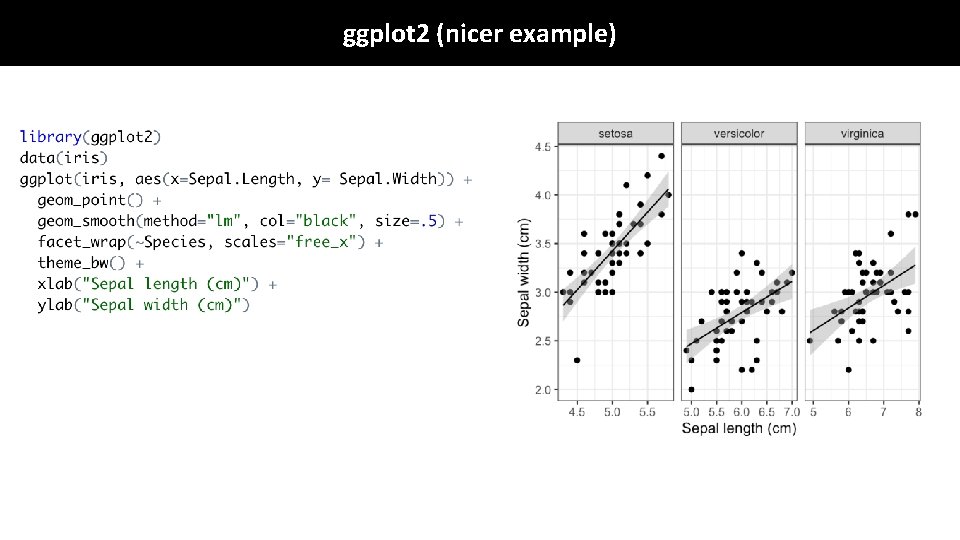 ggplot2 (nicer example)

library(ggplot2)
data(iris)
ggplot(iris, aes(x=Sepal.Length, y= Sepal.Width)) +
  geom_point() +
  geom_smooth(method="lm", col="black", size=.5) +
  facet_wrap(~Species, scales="free_x") +
  theme_bw() +
  xlab("Sepal length (cm)") +
  ylab("Sepal width (cm)")

setosa
versicolor
virginica

Sepal width (cm)
4.5
4.0
3.5
3.0
2.5
2.0

4.5 5.0 5.5
5.0 5.5 6.0 6.5 7.0
5 6 7 8
Sepal length (cm)